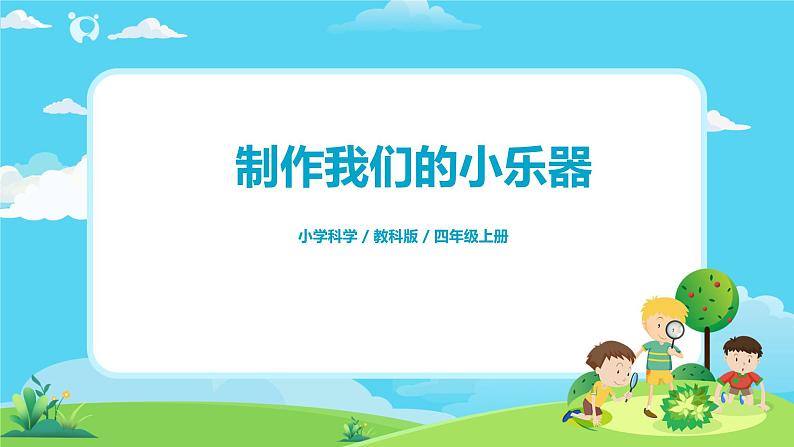 制作我们的小乐器

小学科学 / 教科版 / 四年级上册